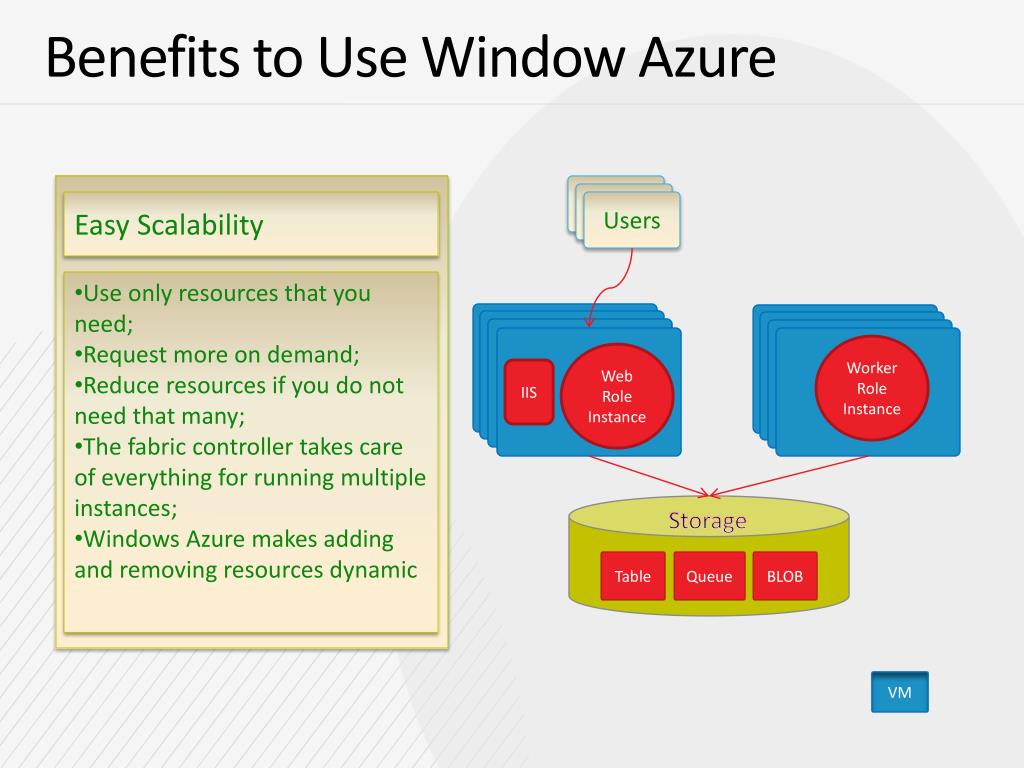 Benefits to Use Window Azure

Easy Scalability

•Use only resources that you need;
•Request more on demand;
•Reduce resources if you do not need that many;
•The fabric controller takes care of everything for running multiple instances;
•Windows Azure makes adding and removing resources dynamic

Users

IIS

Web Role Instance

Worker Role Instance

Storage

Table

Queue

BLOB

VM